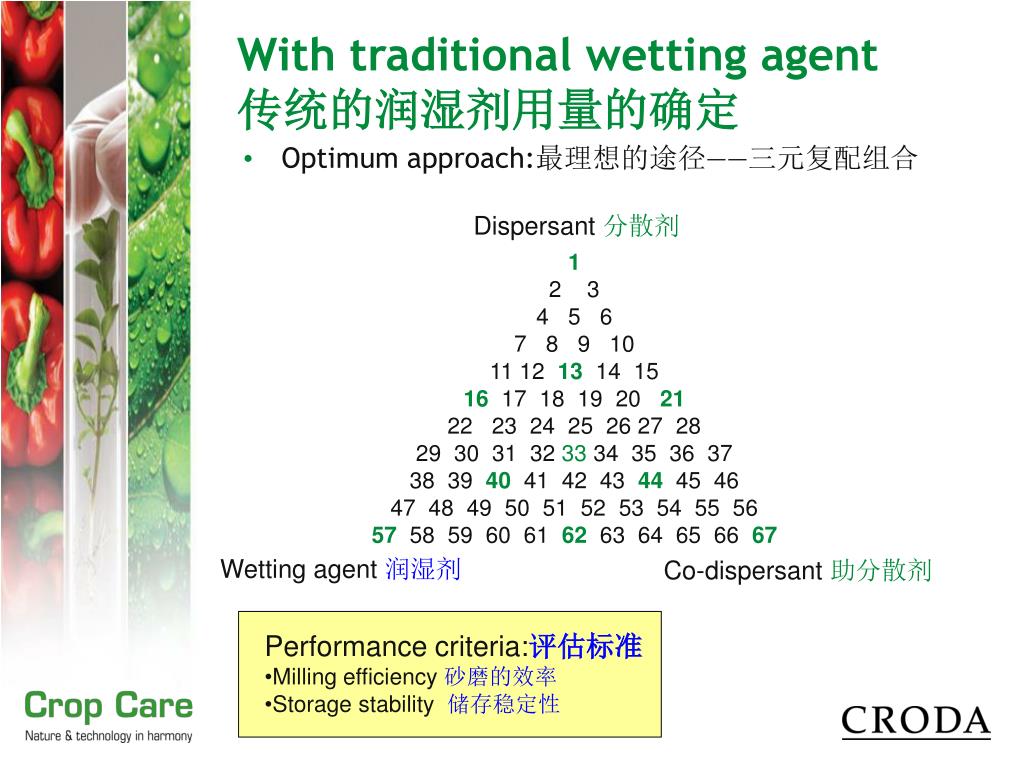 With traditional wetting agent
传统的润湿剂用量的确定

• Optimum approach:最理想的途径——三元复配组合

Dispersant 分散剂

1
2 3
4 5 6
7 8 9 10
11 12 13 14 15
16 17 18 19 20 21
22 23 24 25 26 27 28
29 30 31 32 33 34 35 36 37
38 39 40 41 42 43 44 45 46
47 48 49 50 51 52 53 54 55 56
57 58 59 60 61 62 63 64 65 66 67

Wetting agent 润湿剂

Co-dispersant 助分散剂

Performance criteria:评估标准
•Milling efficiency 砂磨的效率
•Storage stability 储存稳定性

Crop Care
Nature & technology in harmony

CRODA